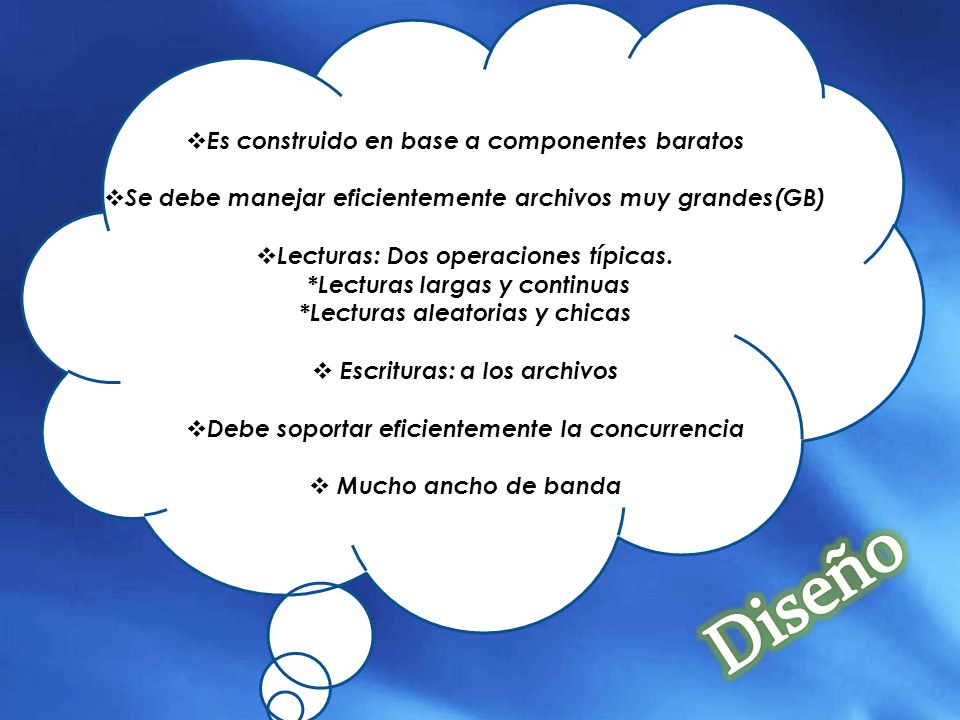 ❖Es construido en base a componentes baratos

❖Se debe manejar eficientemente archivos muy grandes(GB)

❖Lecturas: Dos operaciones típicas.
*Lecturas largas y continuas
*Lecturas aleatorias y chicas

❖ Escrituras: a los archivos

❖Debe soportar eficientemente la concurrencia

❖ Mucho ancho de banda

Diseño